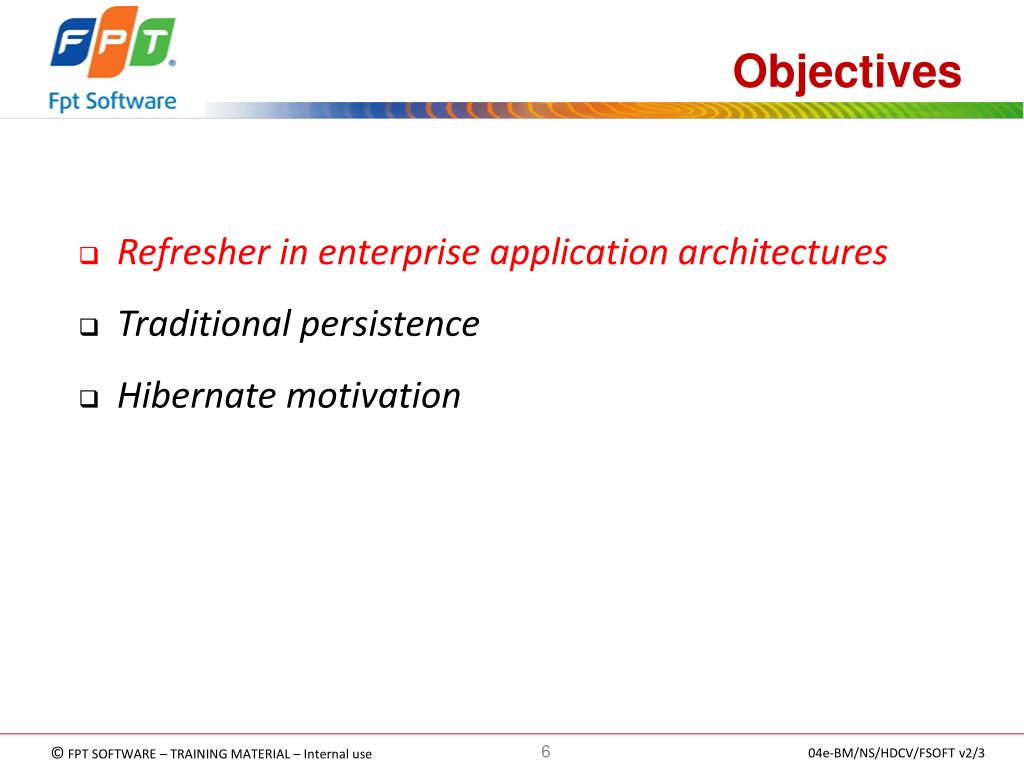 FPT®
Fpt Software

Objectives

❑ Refresher in enterprise application architectures

❑ Traditional persistence

❑ Hibernate motivation

© FPT SOFTWARE – TRAINING MATERIAL – Internal use 6 04e-BM/NS/HDCV/FSOFT v2/3